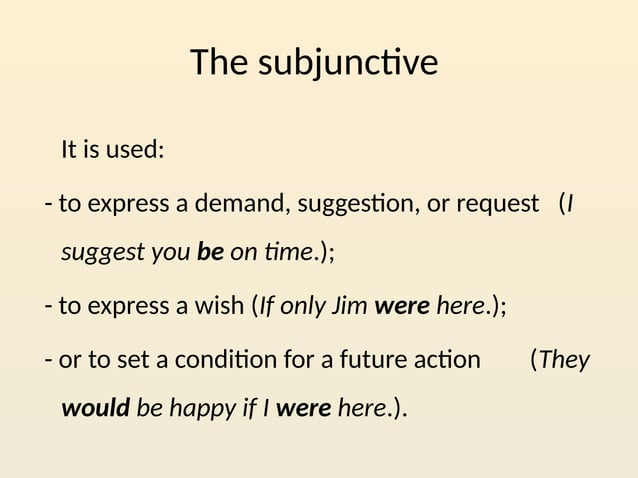 The subjunctive

It is used:

- to express a demand, suggestion, or request (I suggest you be on time.);

- to express a wish (If only Jim were here.);

- or to set a condition for a future action (They would be happy if I were here.).